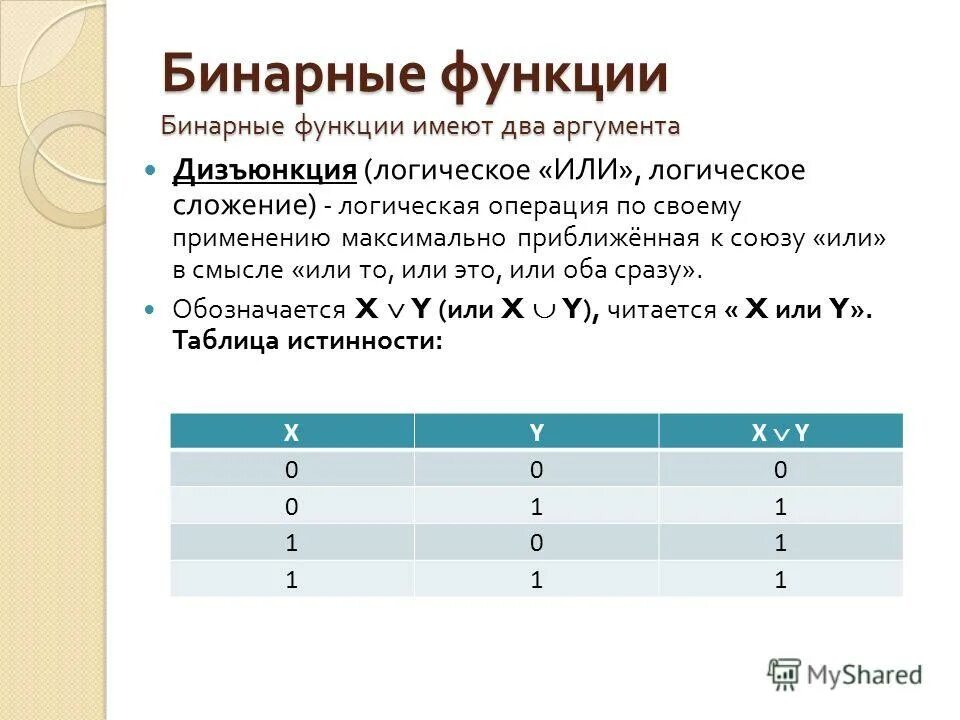 Бинарные функции
Бинарные функции имеют два аргумента

Дизъюнкция (логическое «ИЛИ», логическое сложение) - логическая операция по своему применению максимально приближённая к союзу «или» в смысле «или то, или это, или оба сразу».

Обозначается $X \vee Y$ (или $X \cup Y$), читается « X или Y». Таблица истинности:

| X | Y | $X \vee Y$ |
|---|---|---|
| 0 | 0 | 0 |
| 0 | 1 | 1 |
| 1 | 0 | 1 |
| 1 | 1 | 1 |

MyShared